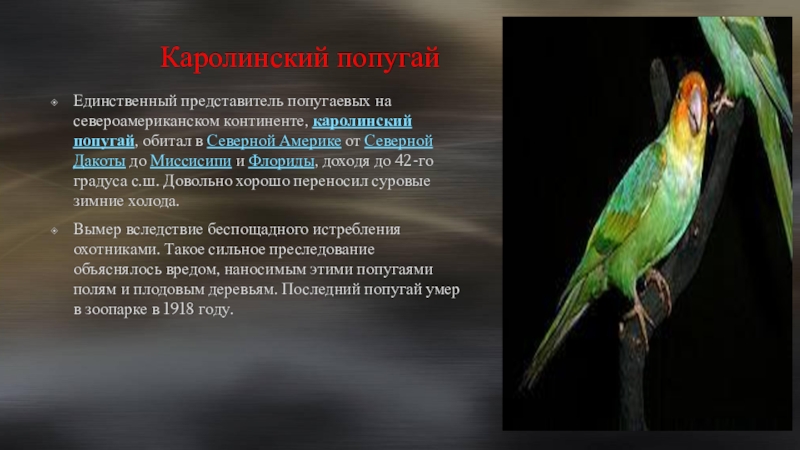 Каролинский попугай

Единственный представитель попугаевых на североамериканском континенте, каролинский попугай, обитал в Северной Америке от Северной Дакоты до Миссисипи и Флориды, доходя до 42-го градуса с.ш. Довольно хорошо переносил суровые зимние холода.

Вымер вследствие беспощадного истребления охотниками. Такое сильное преследование объяснялось вредом, наносимым этими попугаями полям и плодовым деревьям. Последний попугай умер в зоопарке в 1918 году.